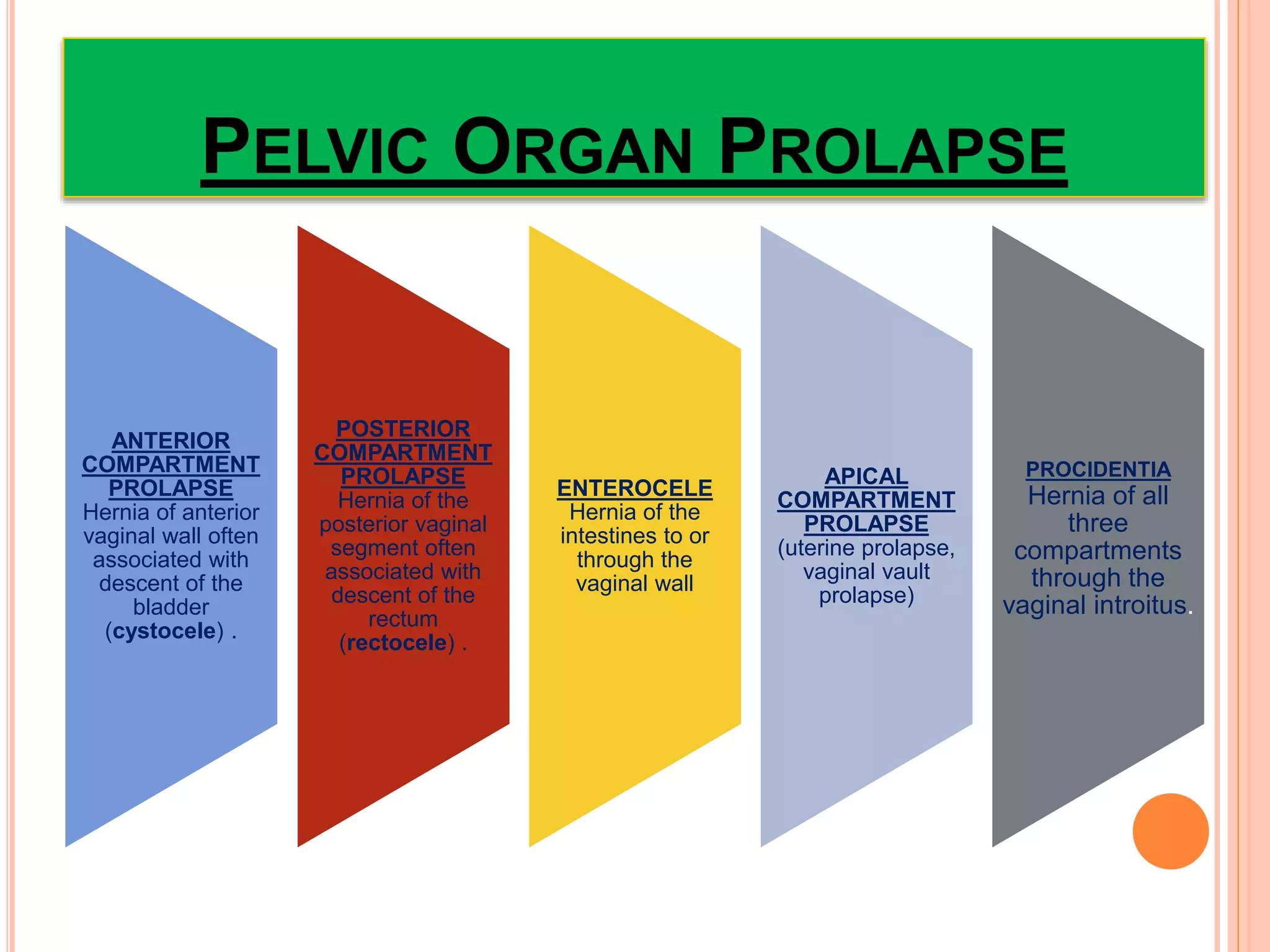 PELVIC ORGAN PROLAPSE

ANTERIOR COMPARTMENT PROLAPSE
Hernia of anterior vaginal wall often associated with descent of the bladder (cystocele) .

POSTERIOR COMPARTMENT PROLAPSE
Hernia of the posterior vaginal segment often associated with descent of the rectum (rectocele) .

ENTEROCELE
Hernia of the intestines to or through the vaginal wall

APICAL COMPARTMENT PROLAPSE
(uterine prolapse, vaginal vault prolapse)

PROCIDENTIA
Hernia of all three compartments through the vaginal introitus.